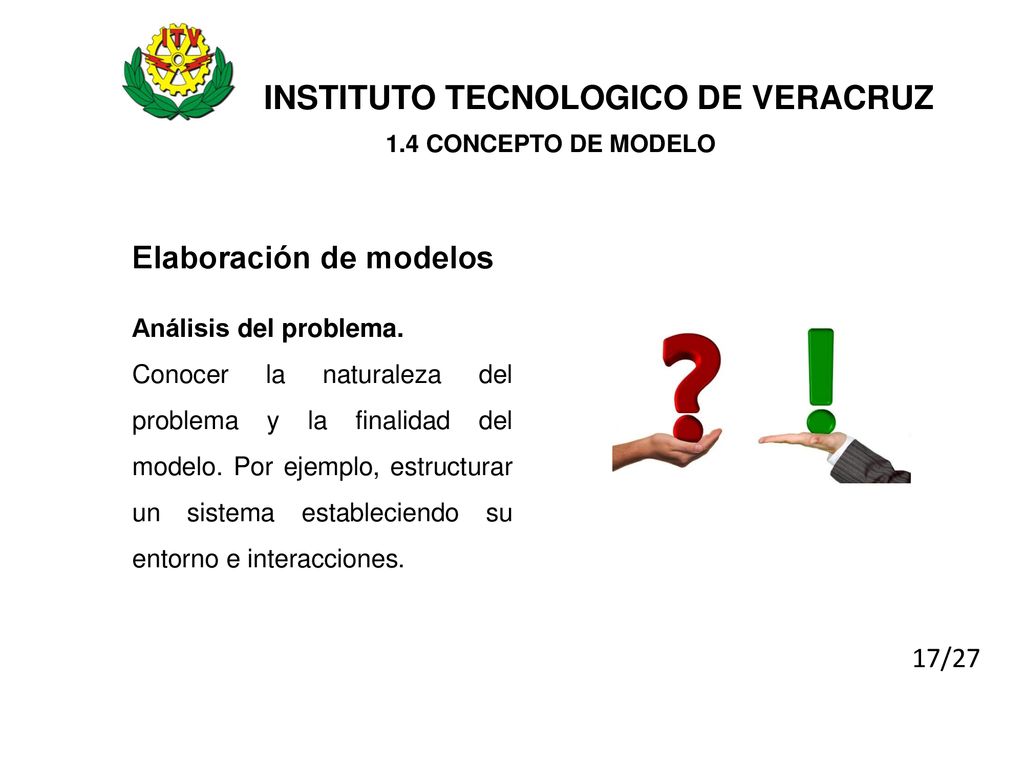 ITV

INSTITUTO TECNOLOGICO DE VERACRUZ

1.4 CONCEPTO DE MODELO

Elaboración de modelos

Análisis del problema.

Conocer la naturaleza del problema y la finalidad del modelo. Por ejemplo, estructurar un sistema estableciendo su entorno e interacciones.

17/27